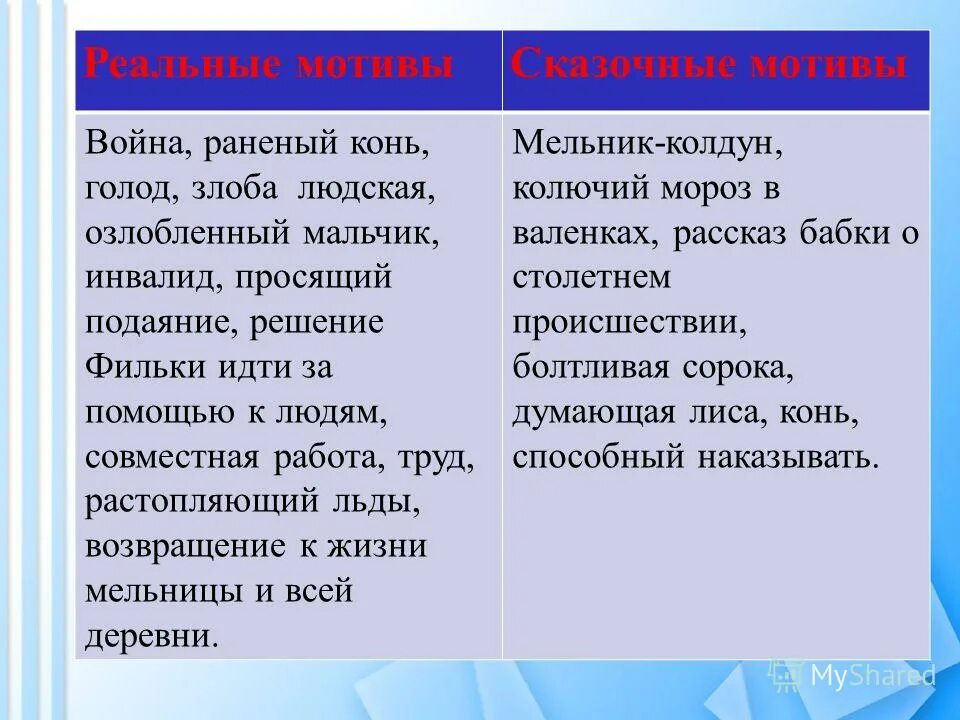 | Реальные мотивы | Сказочные мотивы |
|---|---|
| Война, раненый конь, голод, злоба людская, озлобленный мальчик, инвалид, просящий подаяние, решение Фильки идти за помощью к людям, совместная работа, труд, растопляющий льды, возвращение к жизни мельницы и всей деревни. | Мельник-колдун, колючий мороз в валенках, рассказ бабки о столетнем происшествии, болтливая сорока, думающая лиса, конь, способный наказывать. |

MyShared